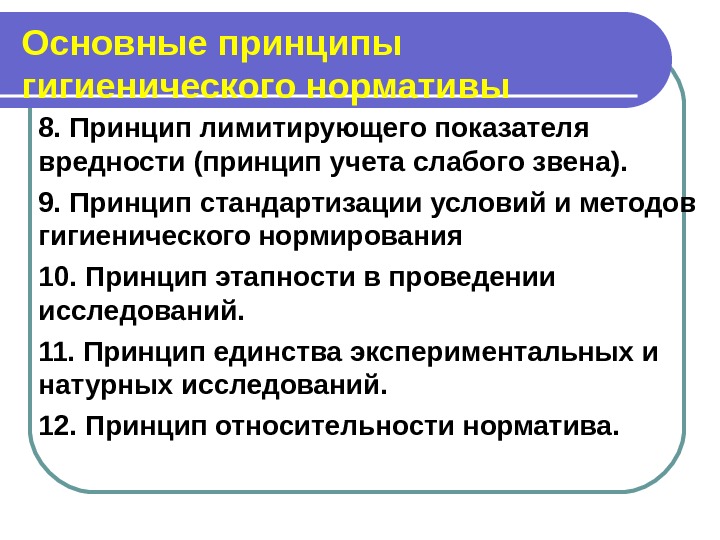 Основные принципы гигиенического нормативы

8. Принцип лимитирующего показателя вредности (принцип учета слабого звена).

9. Принцип стандартизации условий и методов гигиенического нормирования

10. Принцип этапности в проведении исследований.

11. Принцип единства экспериментальных и натурных исследований.

12. Принцип относительности норматива.